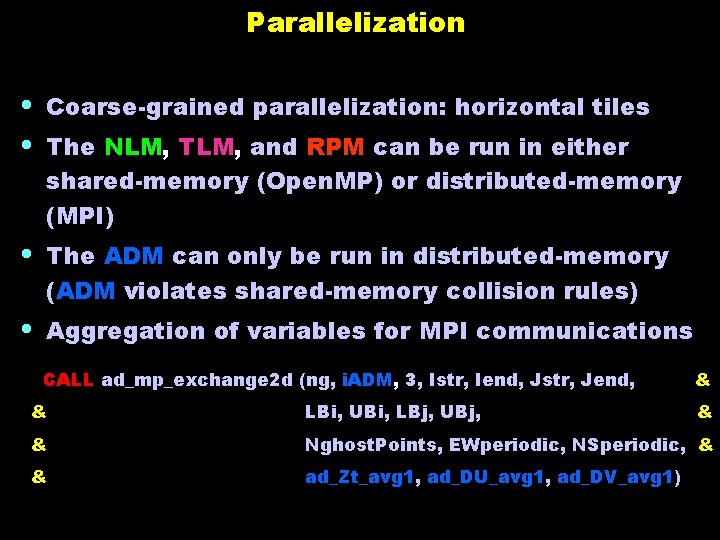 Parallelization

• Coarse-grained parallelization: horizontal tiles
• The NLM, TLM, and RPM can be run in either shared-memory (OpenMP) or distributed-memory (MPI)
• The ADM can only be run in distributed-memory (ADM violates shared-memory collision rules)
• Aggregation of variables for MPI communications

CALL ad_mp_exchange2d (ng, iADM, 3, Istr, Iend, Jstr, Jend, &
& LBi, UBi, LBj, UBj, &
& NghostPoints, EWperiodic, NSperiodic, &
& ad_Zt_avg1, ad_DU_avg1, ad_DV_avg1)